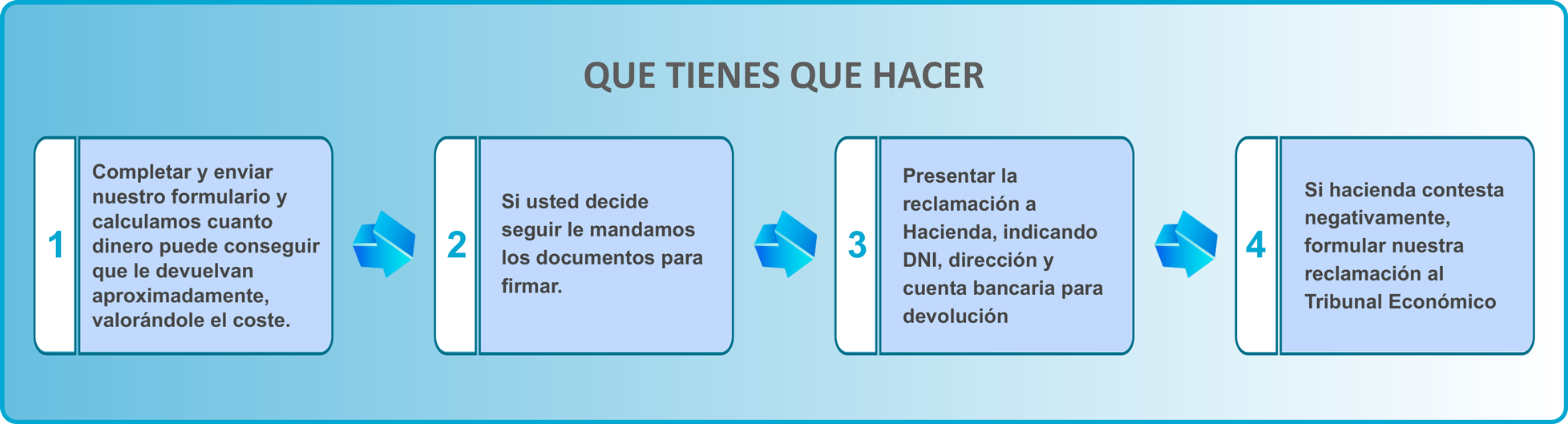 QUE TIENES QUE HACER

1

Completar y enviar nuestro formulario y calculamos cuanto dinero puede conseguir que le devuelvan aproximadamente, valorándole el coste.

2

Si usted decide seguir le mandamos los documentos para firmar.

3

Presentar la reclamación a Hacienda, indicando DNI, dirección y cuenta bancaria para devolución

4

Si hacienda contesta negativamente, formular nuestra reclamación al Tribunal Económico